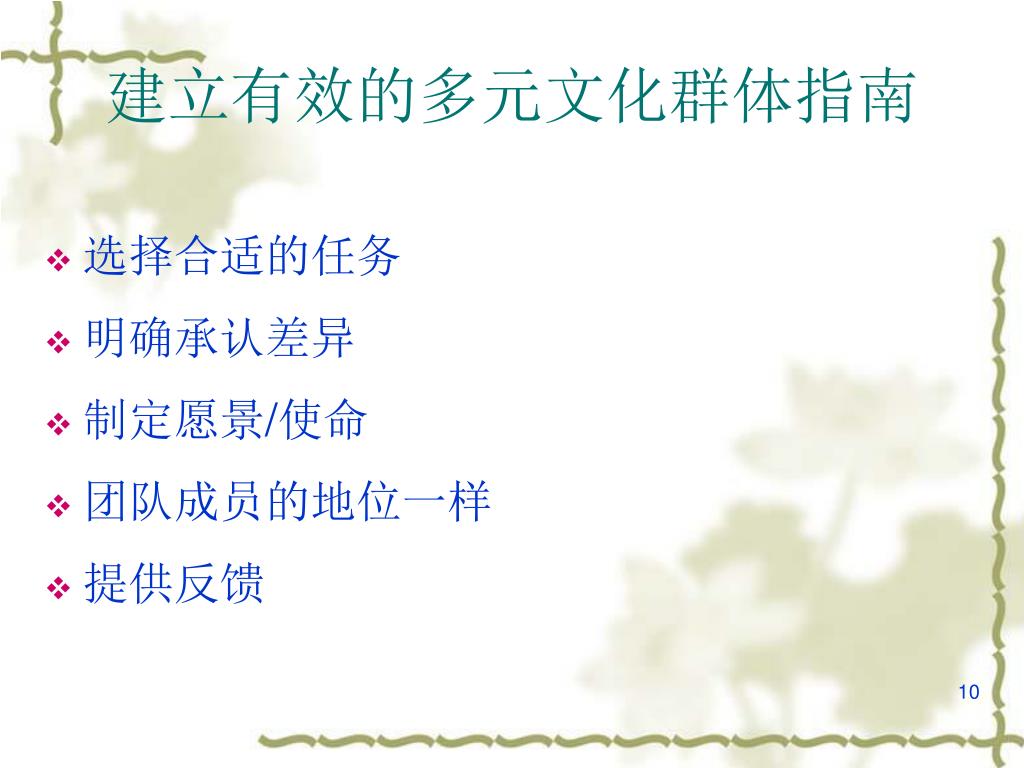 建立有效的多元文化群体指南

❖ 选择合适的任务
❖ 明确承认差异
❖ 制定愿景/使命
❖ 团队成员的地位一样
❖ 提供反馈

10